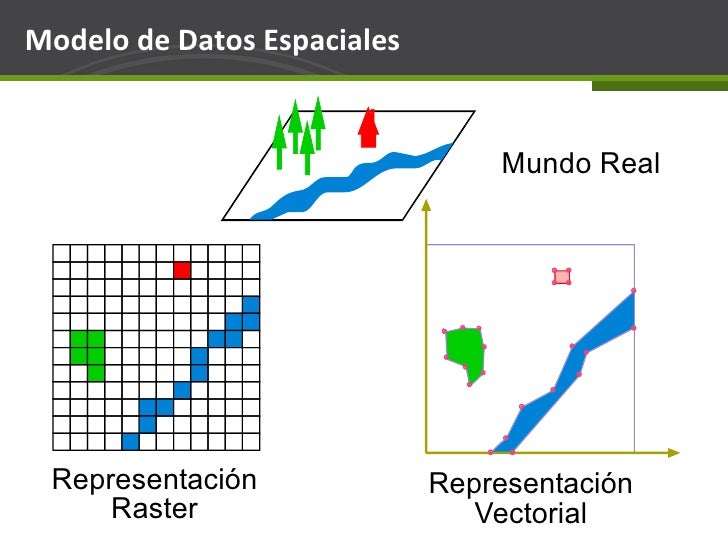 Modelo de Datos Espaciales

Mundo Real

Representación Raster

Representación Vectorial